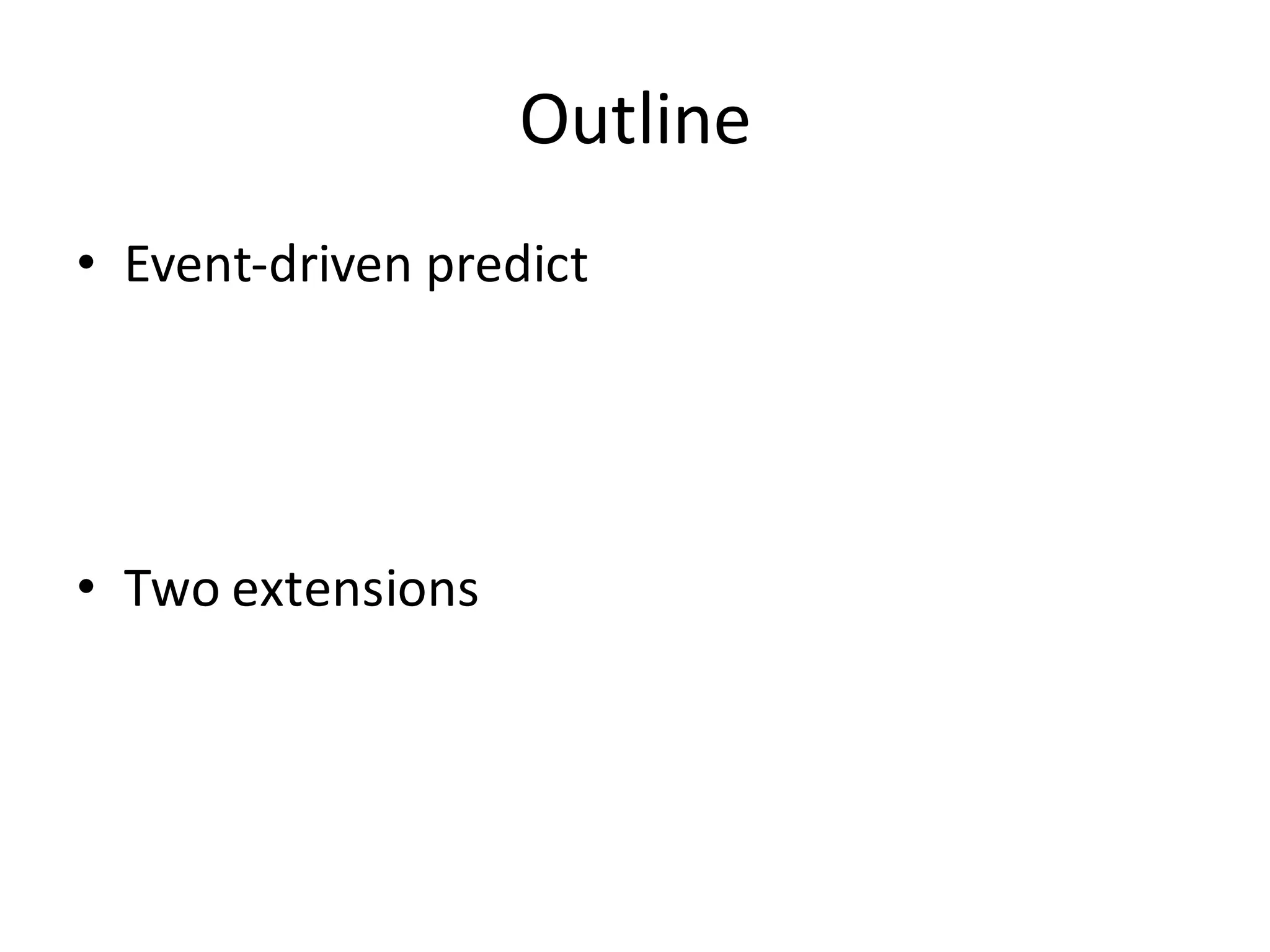 Outline

• Event-driven predict

• Two extensions